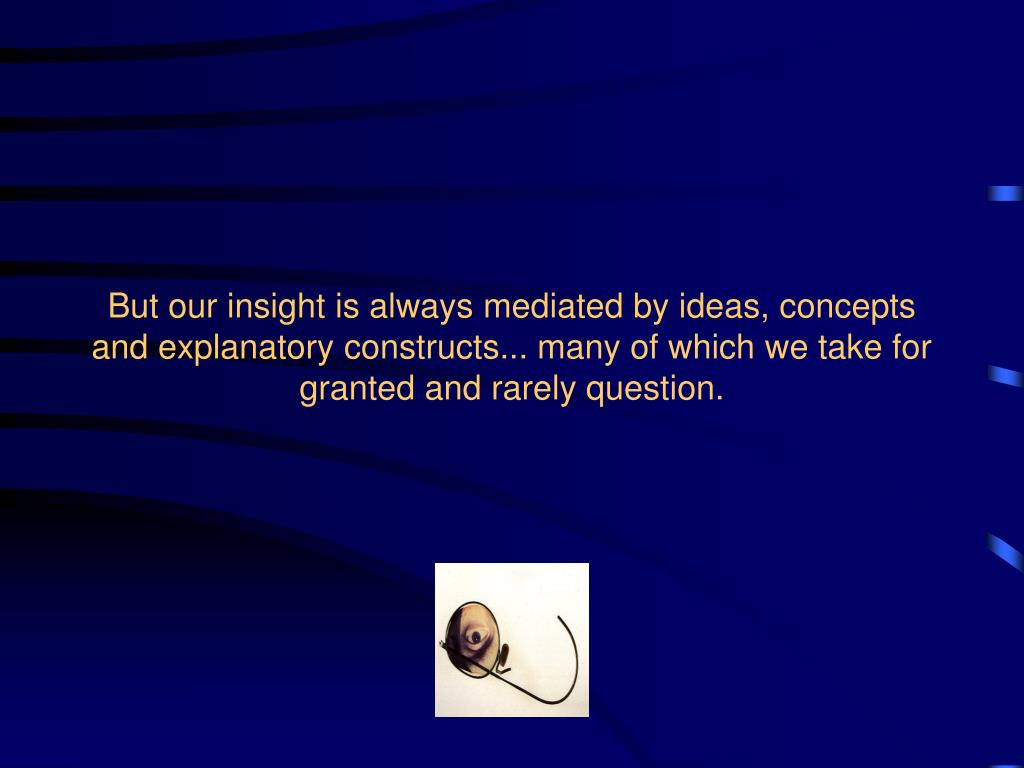 But our insight is always mediated by ideas, concepts and explanatory constructs... many of which we take for granted and rarely question.